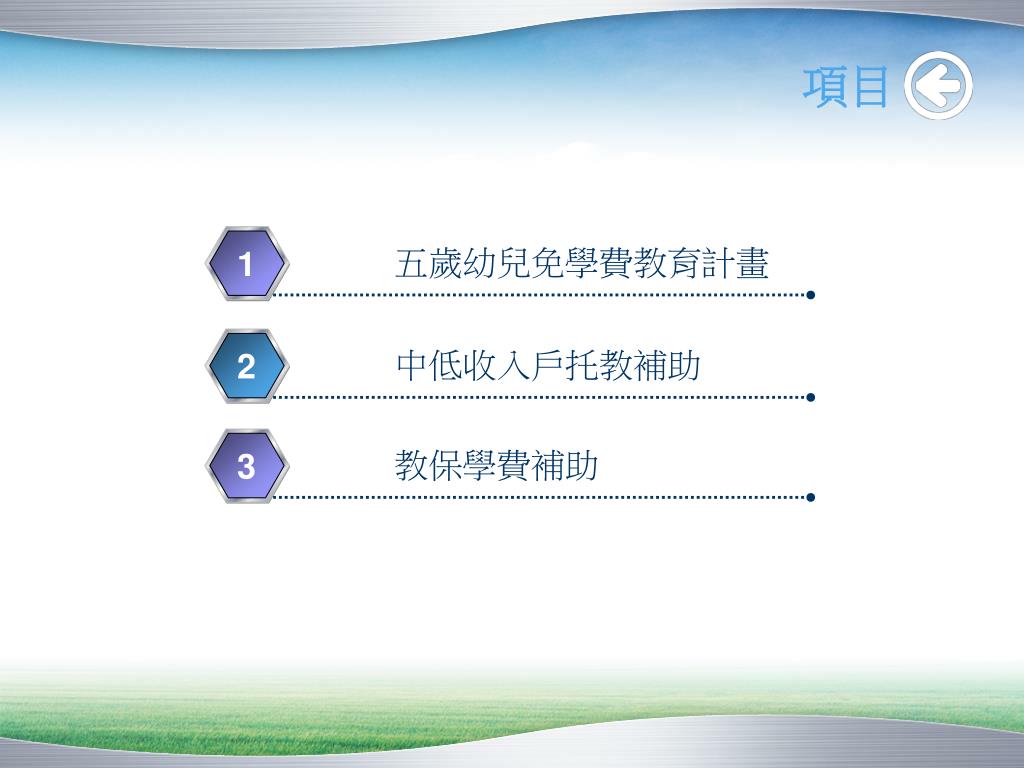 項目

1 五歲幼兒免學費教育計畫

2 中低收入戶托教補助

3 教保學費補助